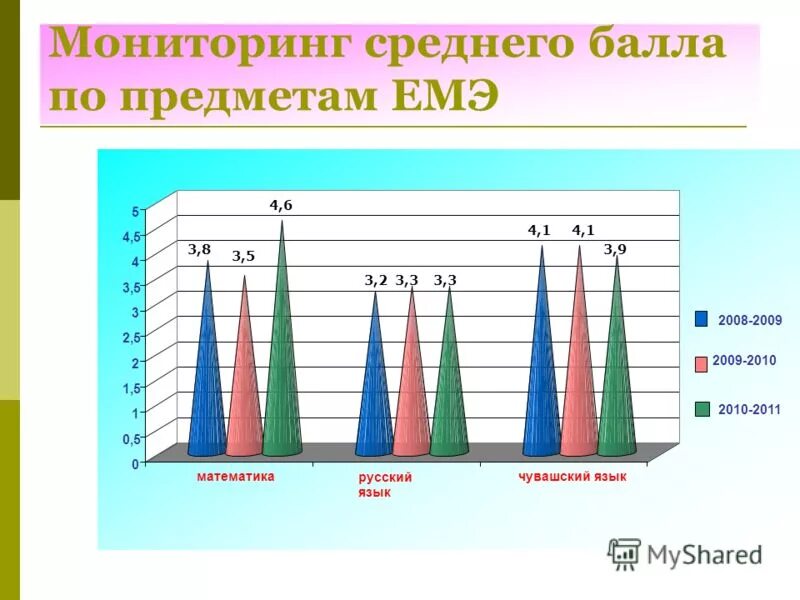 Мониторинг среднего балла по предметам ЕМЭ

5
4,5
4
3,5
3
2,5
2
1,5
1
0,5
0

3,8 3,5 4,6
3,2 3,3 3,3
4,1 4,1 3,9

математика
русский язык
чувашский язык

2008-2009
2009-2010
2010-2011

MyShared